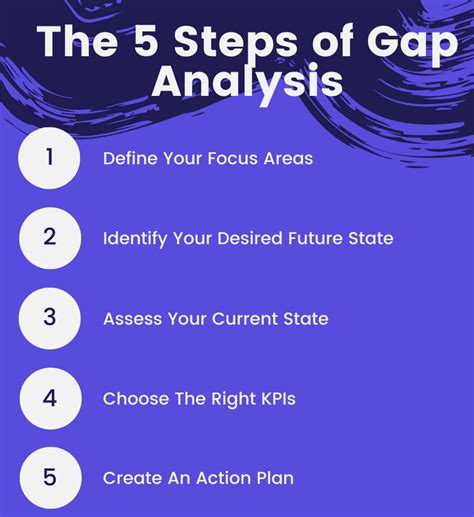 The 5 Steps of Gap Analysis

1 Define Your Focus Areas

2 Identify Your Desired Future State

3 Assess Your Current State

4 Choose The Right KPIs

5 Create An Action Plan